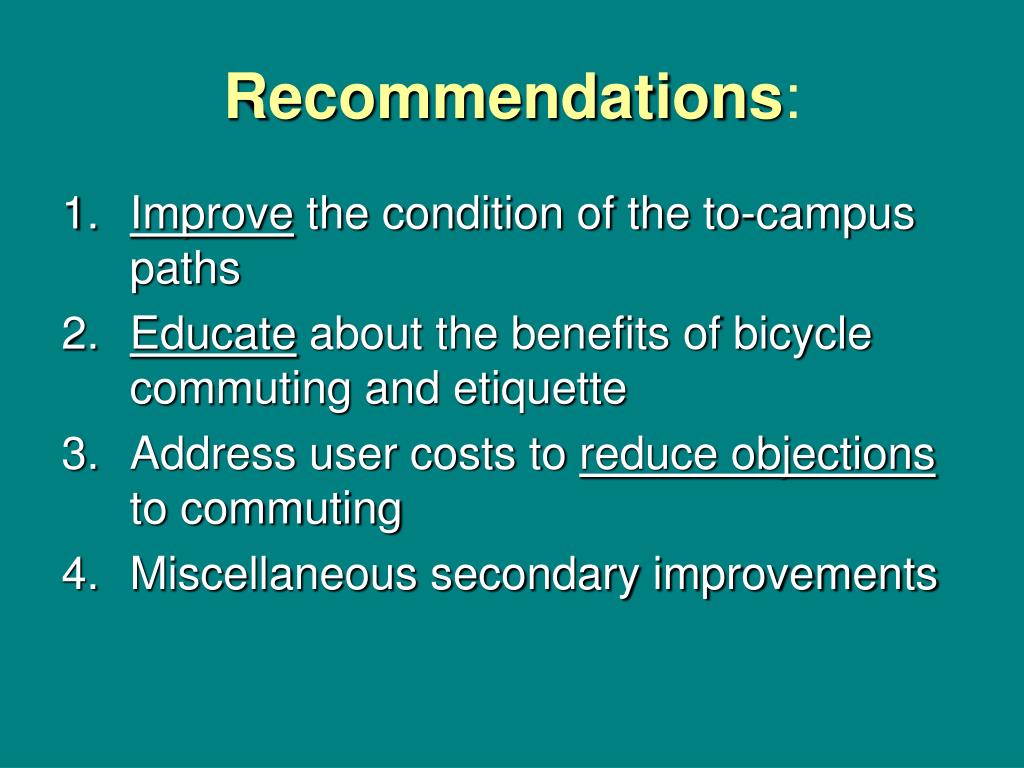 Recommendations:

1. Improve the condition of the to-campus paths
2. Educate about the benefits of bicycle commuting and etiquette
3. Address user costs to reduce objections to commuting
4. Miscellaneous secondary improvements